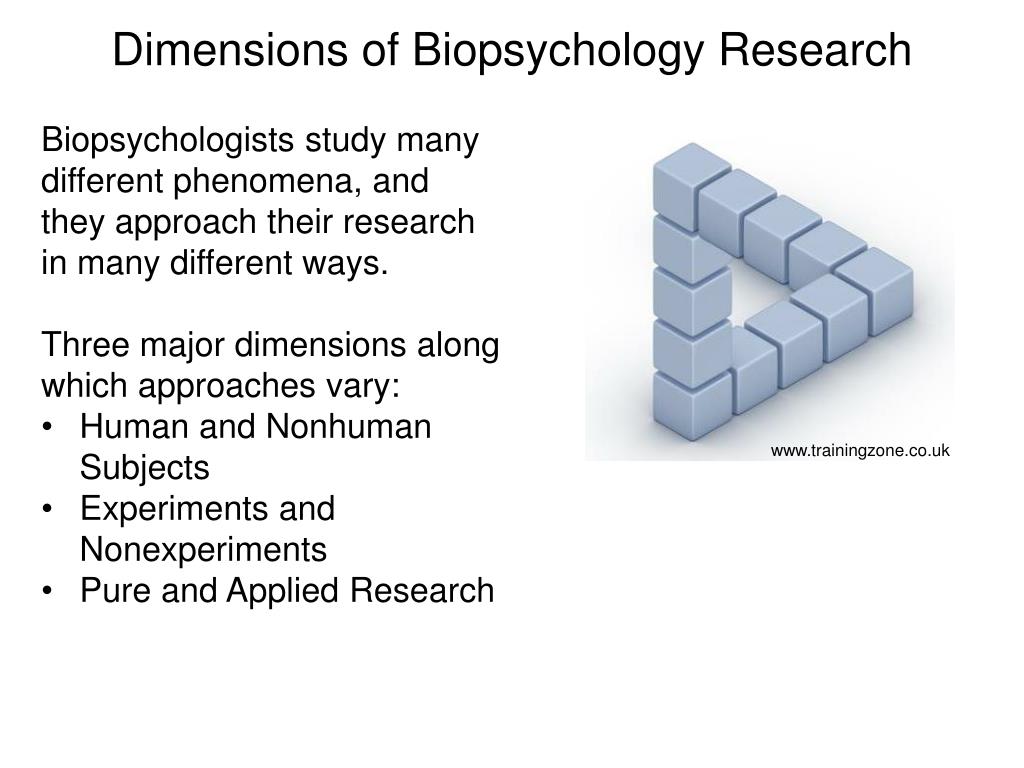 Dimensions of Biopsychology Research

Biopsychologists study many different phenomena, and they approach their research in many different ways.

Three major dimensions along which approaches vary:
• Human and Nonhuman Subjects
• Experiments and Nonexperiments
• Pure and Applied Research

www.trainingzone.co.uk